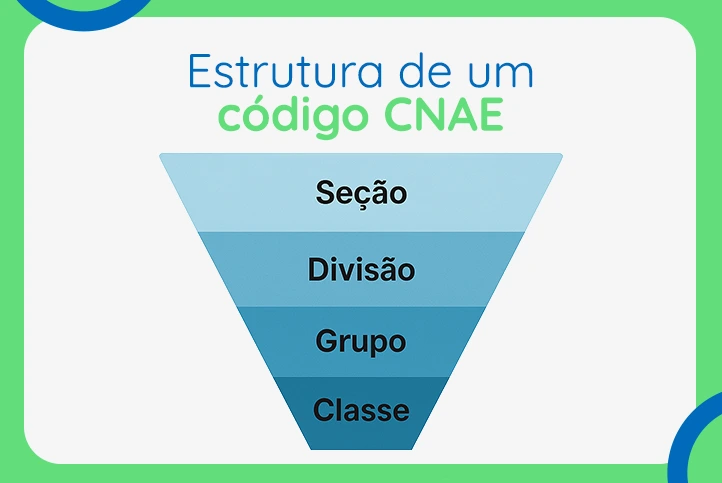 Estrutura de um código CNAE

Seção

Divisão

Grupo

Classe